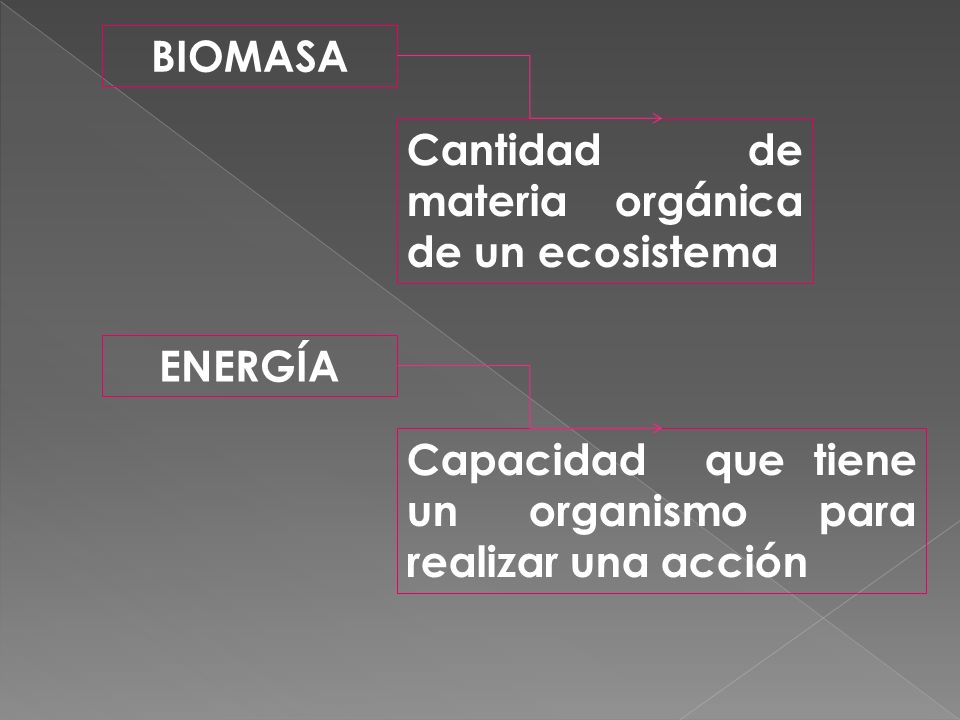 BIOMASA

Cantidad de materia orgánica de un ecosistema

ENERGÍA

Capacidad que tiene un organismo para realizar una acción